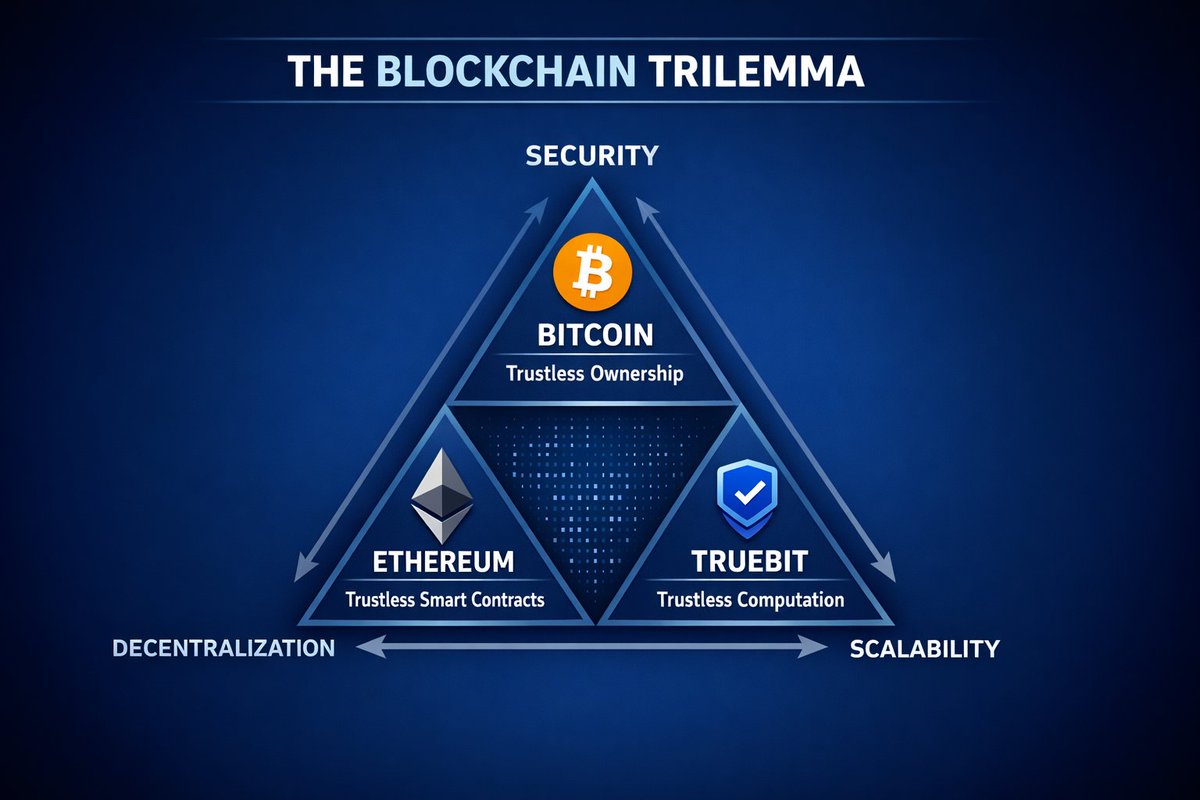 THE BLOCKCHAIN TRILEMMA

SECURITY

BITCOIN
Trustless Ownership

ETHEREUM
Trustless Smart Contracts

TRUEBIT
Trustless Computation

DECENTRALIZATION

SCALABILITY